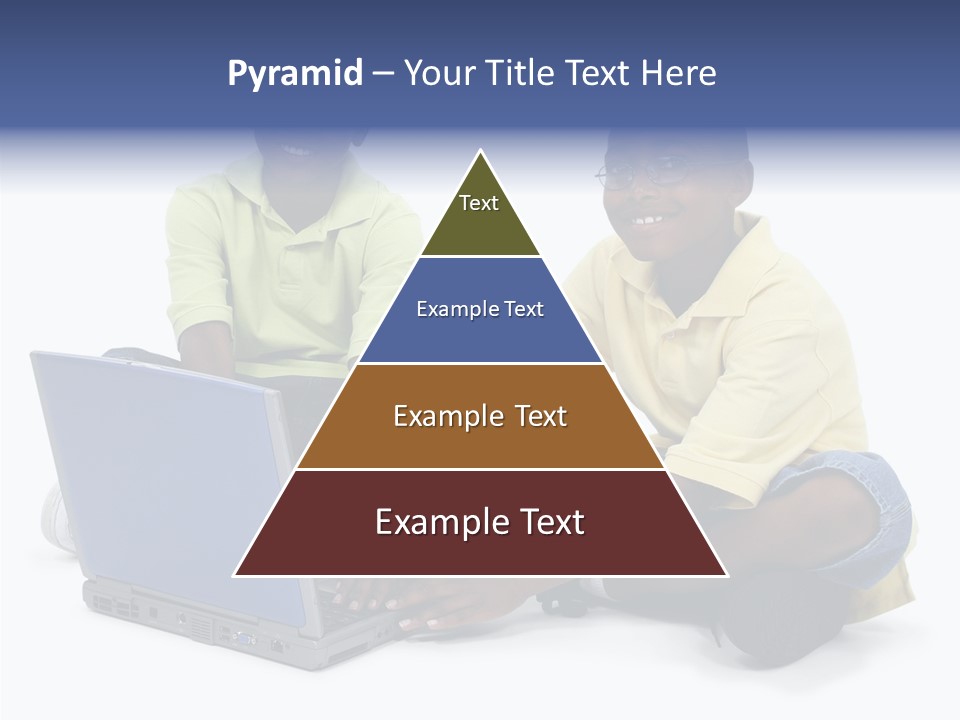 Pyramid – Your Title Text Here

Text

Example Text

Example Text

Example Text